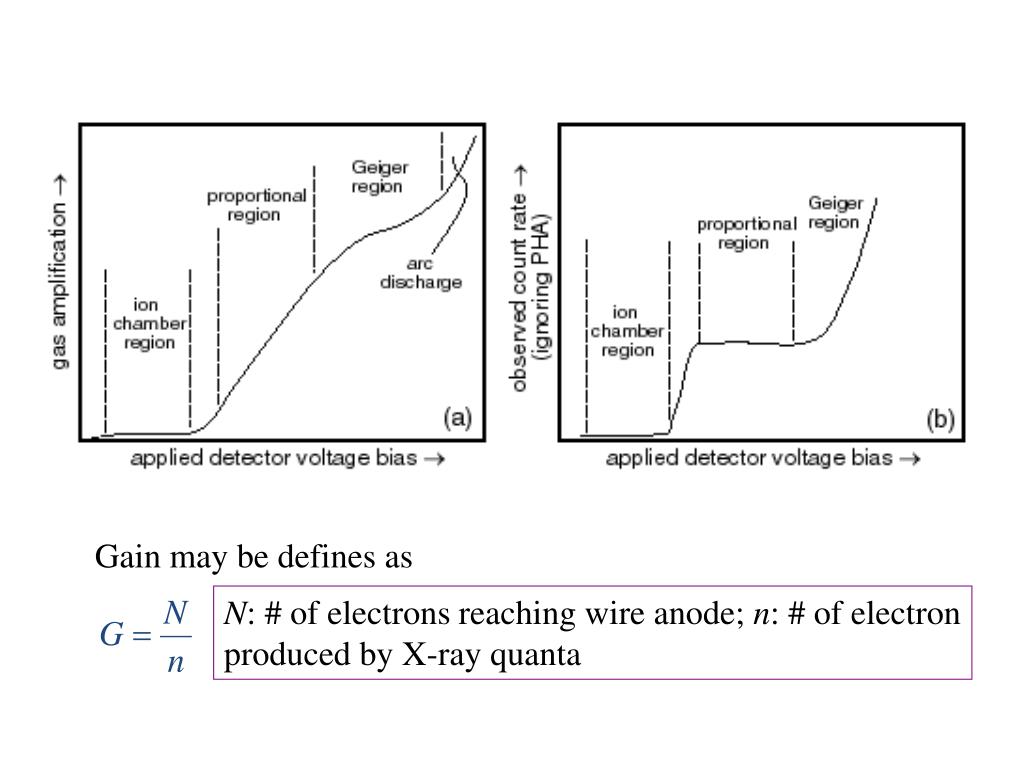 gas amplification →

ion chamber region

proportional region

Geiger region

arc discharge

(a)

applied detector voltage bias →

observed count rate → (ignoring PHA)

ion chamber region

proportional region

Geiger region

(b)

applied detector voltage bias →

Gain may be defines as

$G = \frac{N}{n}$

$N$: # of electrons reaching wire anode; $n$: # of electron produced by X-ray quanta